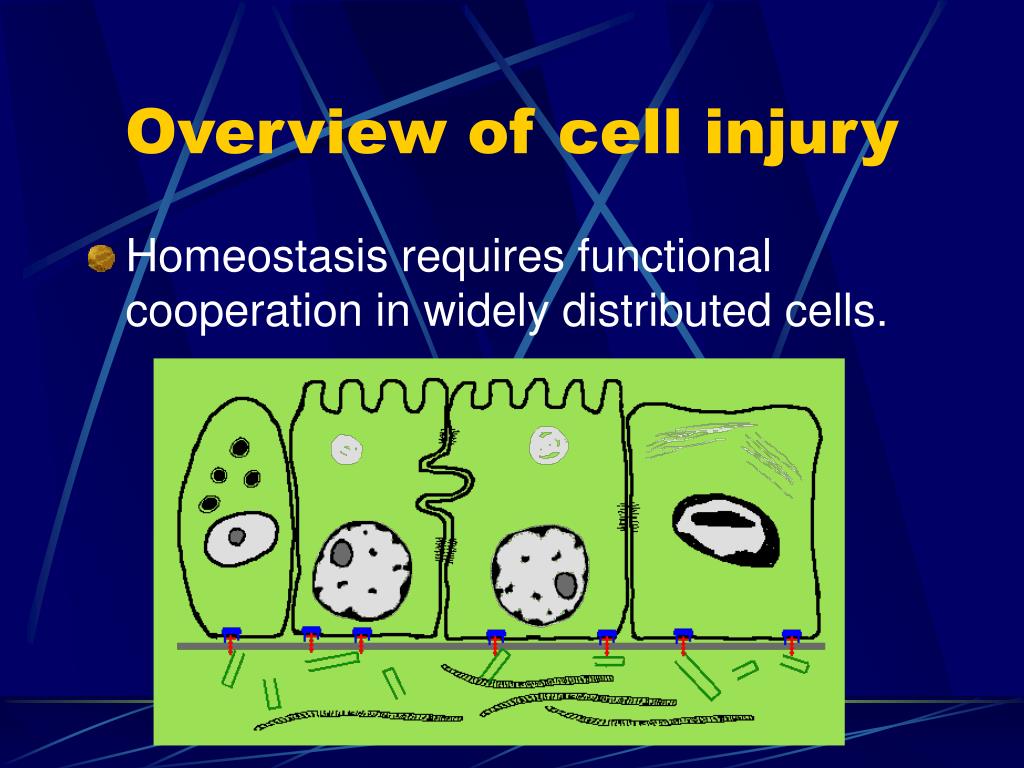 Overview of cell injury

Homeostasis requires functional cooperation in widely distributed cells.